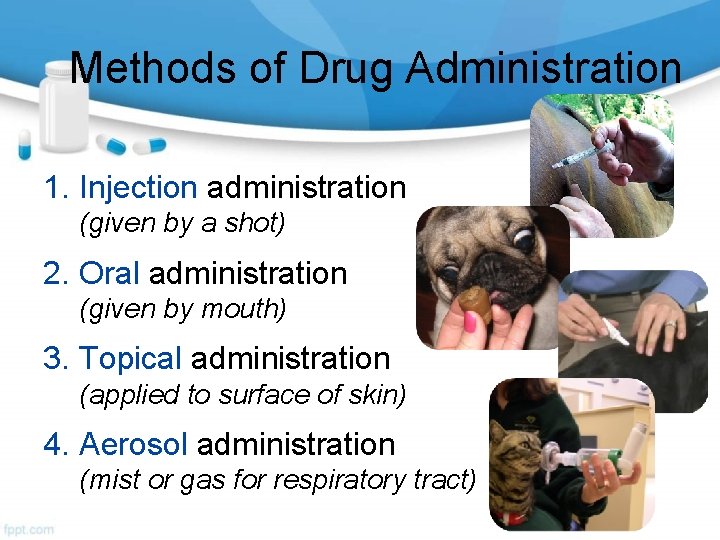 Methods of Drug Administration

1. Injection administration
(given by a shot)

2. Oral administration
(given by mouth)

3. Topical administration
(applied to surface of skin)

4. Aerosol administration
(mist or gas for respiratory tract)

fppt.com